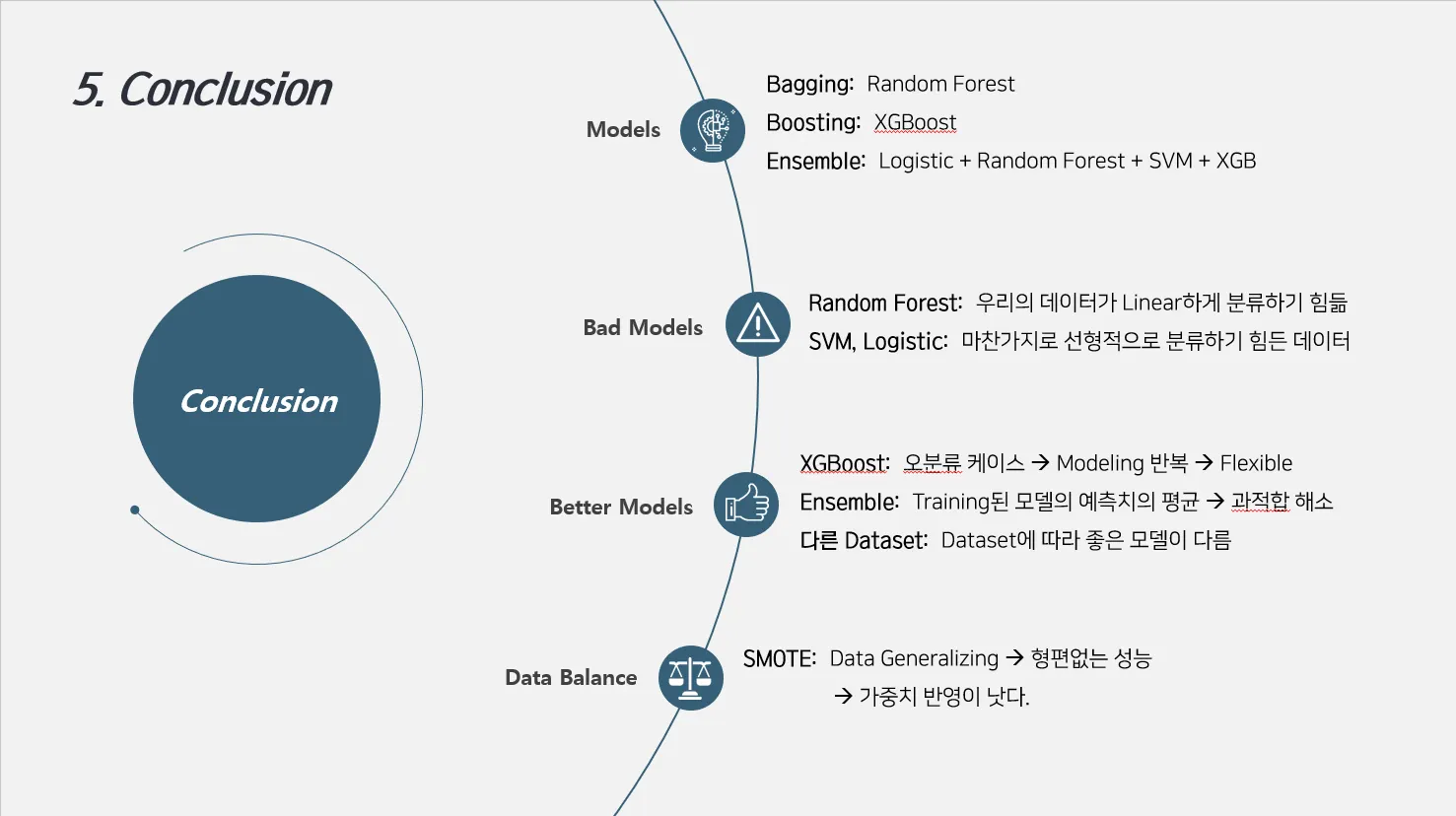 5. Conclusion

Conclusion

Models

Bagging: Random Forest
Boosting: XGBoost
Ensemble: Logistic + Random Forest + SVM + XGB

Bad Models

Random Forest: 우리의 데이터가 Linear하게 분류하기 힘듦
SVM, Logistic: 마찬가지로 선형적으로 분류하기 힘든 데이터

Better Models

XGBoost: 오분류 케이스 → Modeling 반복 → Flexible
Ensemble: Training된 모델의 예측치의 평균 → 과적합 해소
다른 Dataset: Dataset에 따라 좋은 모델이 다름

Data Balance

SMOTE: Data Generalizing → 형편없는 성능
→ 가중치 반영이 낫다.